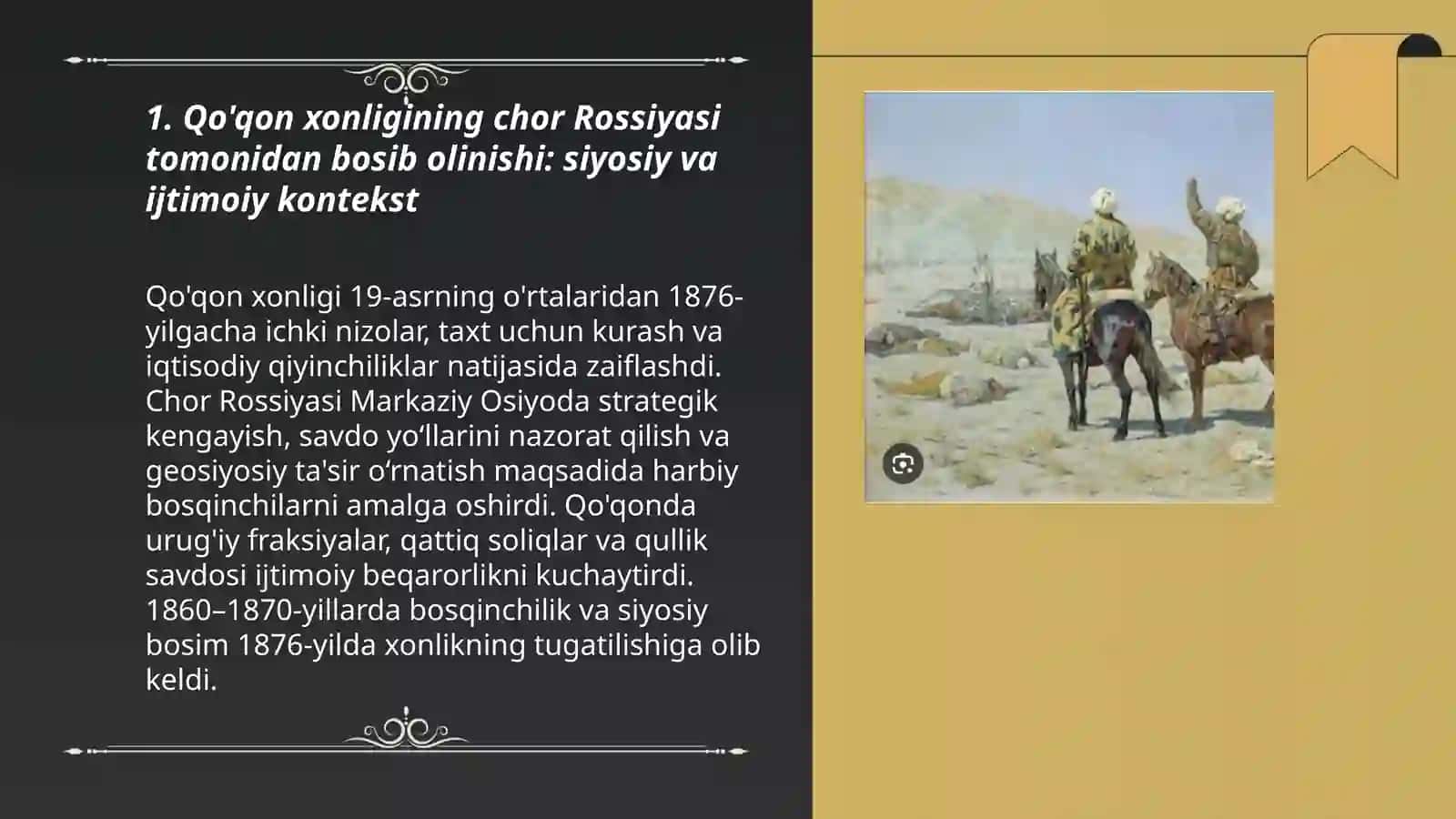 1. Qo'qon xonligining chor Rossiyasi tomonidan bosib olinishi: siyosiy va ijtimoiy kontekst

Qo'qon xonligi 19-asrning o'rtalaridan 1876-yilgacha ichki nizolar, taxt uchun kurash va iqtisodiy qiyinchiliklar natijasida zaiflashdi. Chor Rossiyasi Markaziy Osiyoda strategik kengayish, savdo yo‘llarini nazorat qilish va geosiyosiy ta'sir o‘rnatish maqsadida harbiy bosqinchilarni amalga oshirdi. Qo'qonda urug'iy fraksiyalar, qattiq soliqlar va qullik savdosi ijtimoiy beqarorlikni kuchaytirdi. 1860–1870-yillarda bosqinchilik va siyosiy bosim 1876-yilda xonlikning tugatilishiga olib keldi.